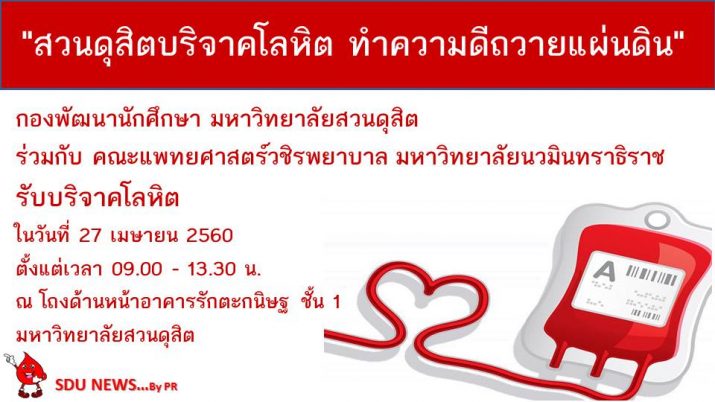 "สวนดุสิตบริจาคโลหิต ทำความดีถวายแผ่นดิน"

กองพัฒนานักศึกษา มหาวิทยาลัยสวนดุสิต

ร่วมกับ คณะแพทยศาสตร์วชิรพยาบาล มหาวิทยาลัยนวมินทราธิราช

รับบริจาคโลหิต

ในวันที่ 27 เมษายน 2560

ตั้งแต่เวลา 09.00 - 13.30 น.

ณ โถงด้านหน้าอาคารรักตะกนิษฐ ชั้น 1

มหาวิทยาลัยสวนดุสิต

A

SDU NEWS...By PR